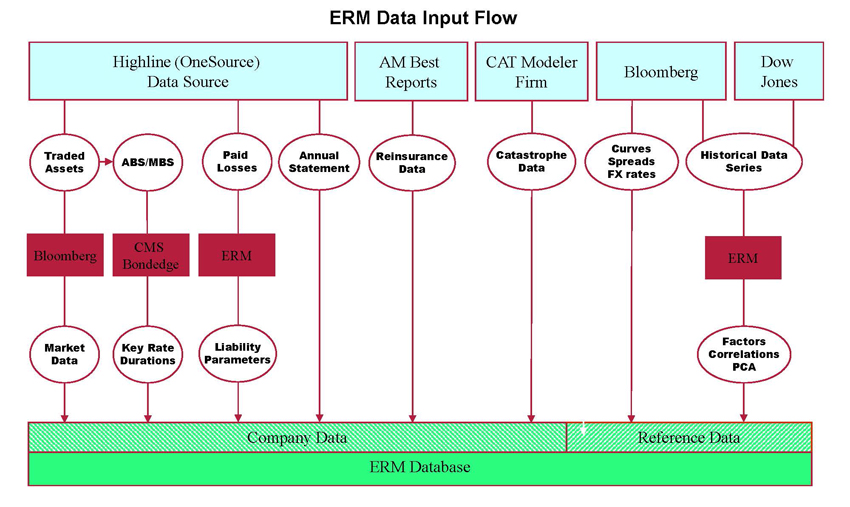 ERM Data Input Flow

Highline (OneSource) Data Source

AM Best Reports

CAT Modeler Firm

Bloomberg

Dow Jones

Traded Assets

ABS/MBS

Paid Losses

Annual Statement

Reinsurance Data

Catastrophe Data

Curves Spreads FX rates

Historical Data Series

Bloomberg

CMS Bondedge

ERM

ERM

Market Data

Key Rate Durations

Liability Parameters

Factors Correlations PCA

Company Data

Reference Data

ERM Database